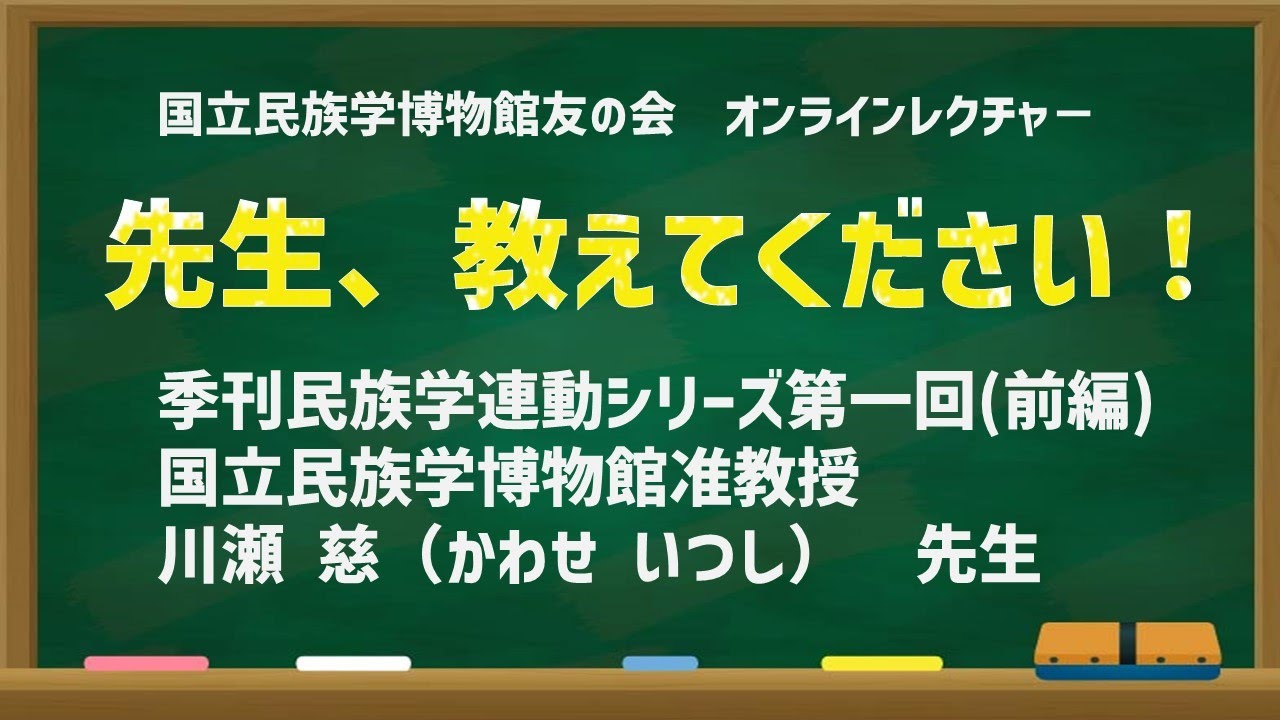 国立民族学博物館友の会　オンラインレクチャー

先生、教えてください！

季刊民族学連動シリーズ第一回(前編)
国立民族学博物館准教授
川瀬 慈（かわせ いつし）　先生